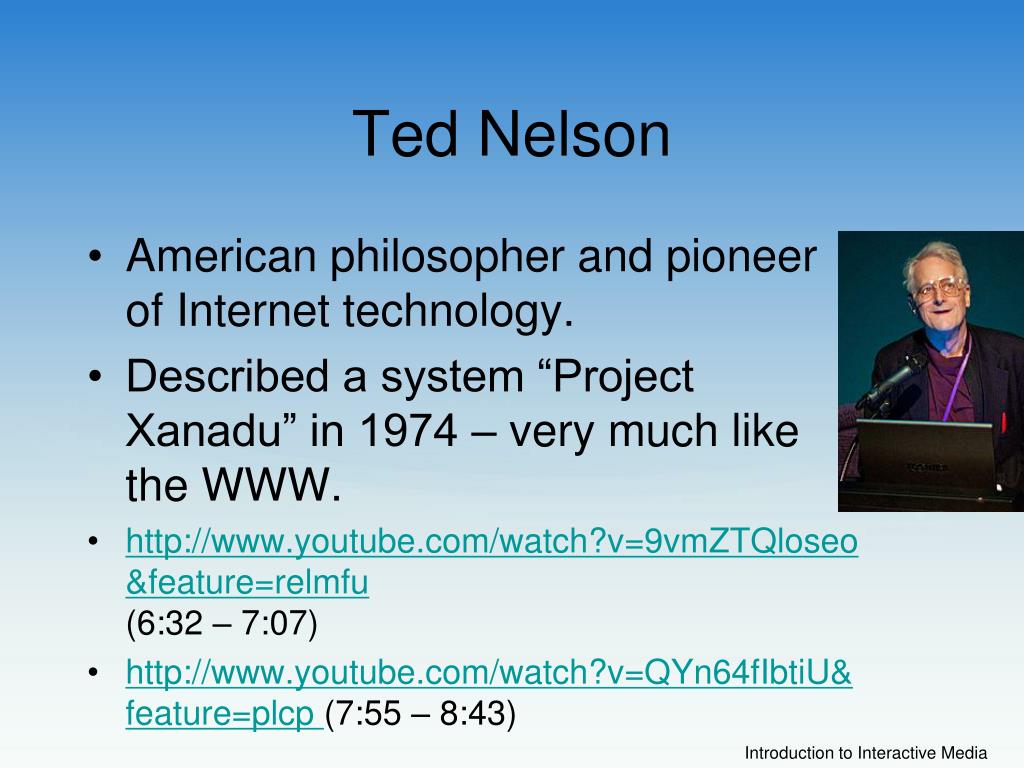 Ted Nelson

• American philosopher and pioneer of Internet technology.
• Described a system “Project Xanadu” in 1974 – very much like the WWW.
• http://www.youtube.com/watch?v=9vmZTQloseo&feature=relmfu
(6:32 – 7:07)
• http://www.youtube.com/watch?v=QYn64fIbtiU&feature=plcp (7:55 – 8:43)

Introduction to Interactive Media